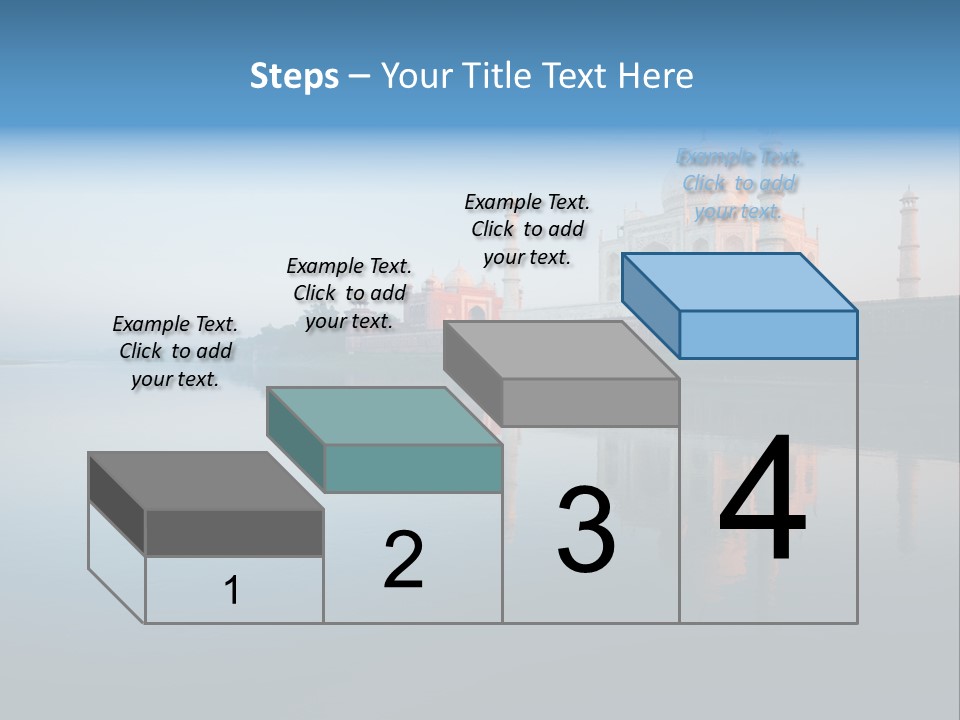 Steps – Your Title Text Here

Example Text. Click to add your text.

Example Text. Click to add your text.

Example Text. Click to add your text.

Example Text. Click to add your text.

1

2

3

4